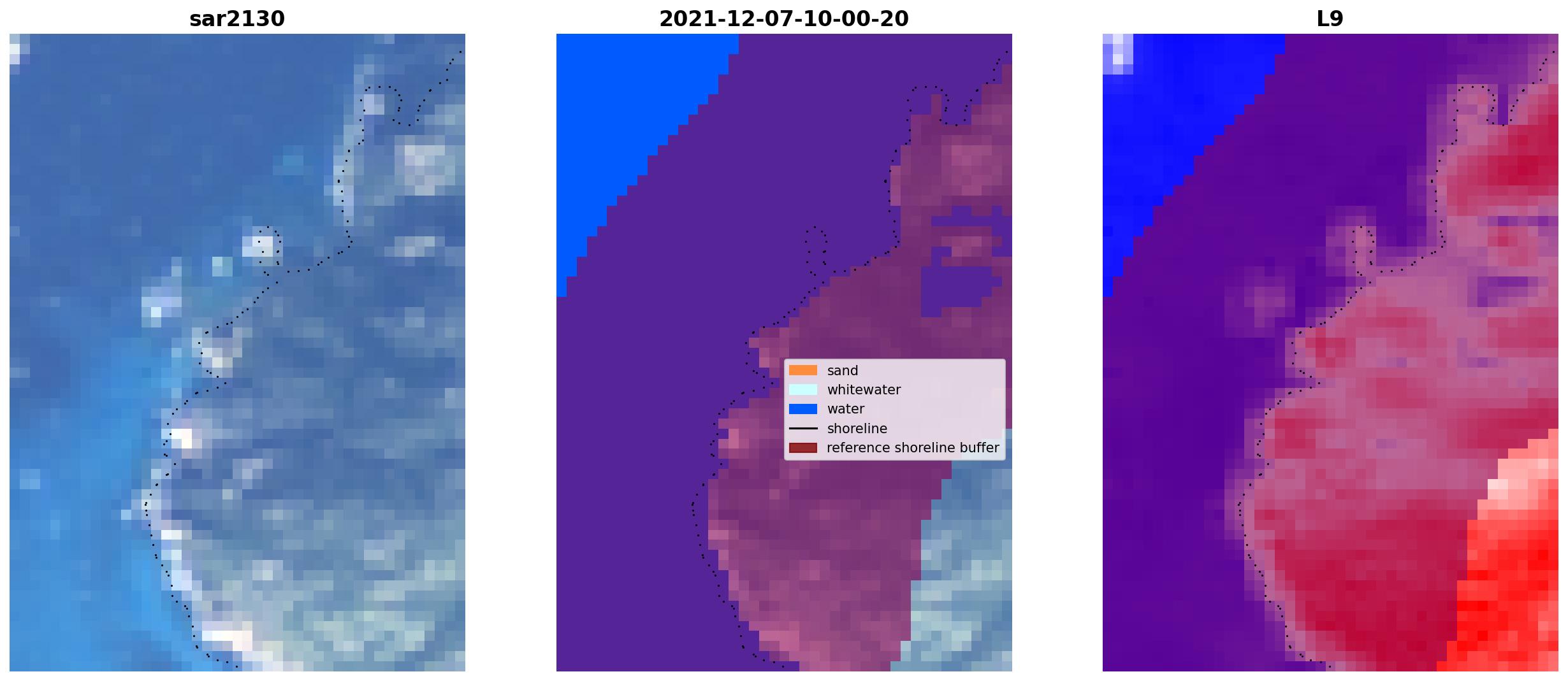 sar2130

2021-12-07-10-00-20

sand
whitewater
water
shoreline
reference shoreline buffer

L9